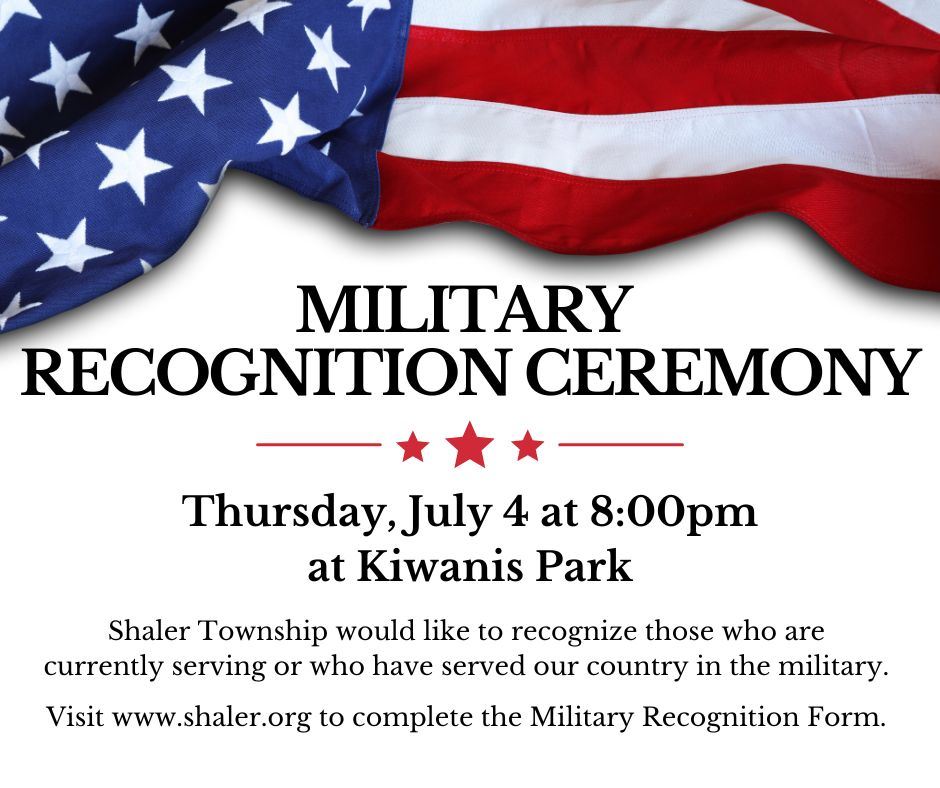 MILITARY RECOGNITION CEREMONY

Thursday, July 4 at 8:00pm at Kiwanis Park

Shaler Township would like to recognize those who are currently serving or who have served our country in the military.

Visit www.shaler.org to complete the Military Recognition Form.